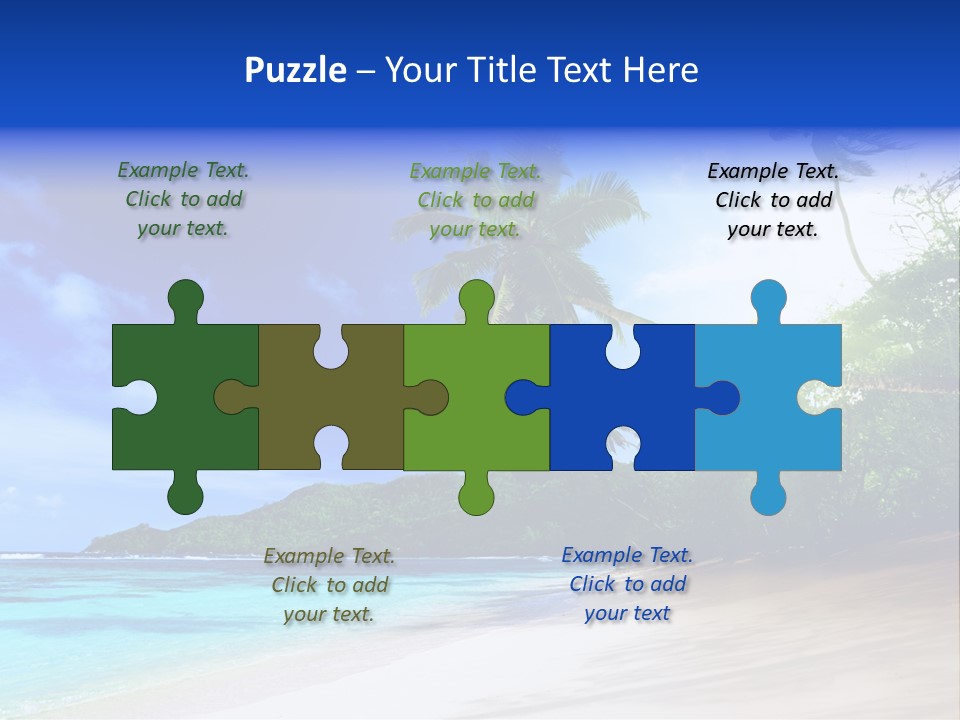 Puzzle – Your Title Text Here

Example Text. Click to add your text.

Example Text. Click to add your text.

Example Text. Click to add your text.

Example Text. Click to add your text.

Example Text. Click to add your text